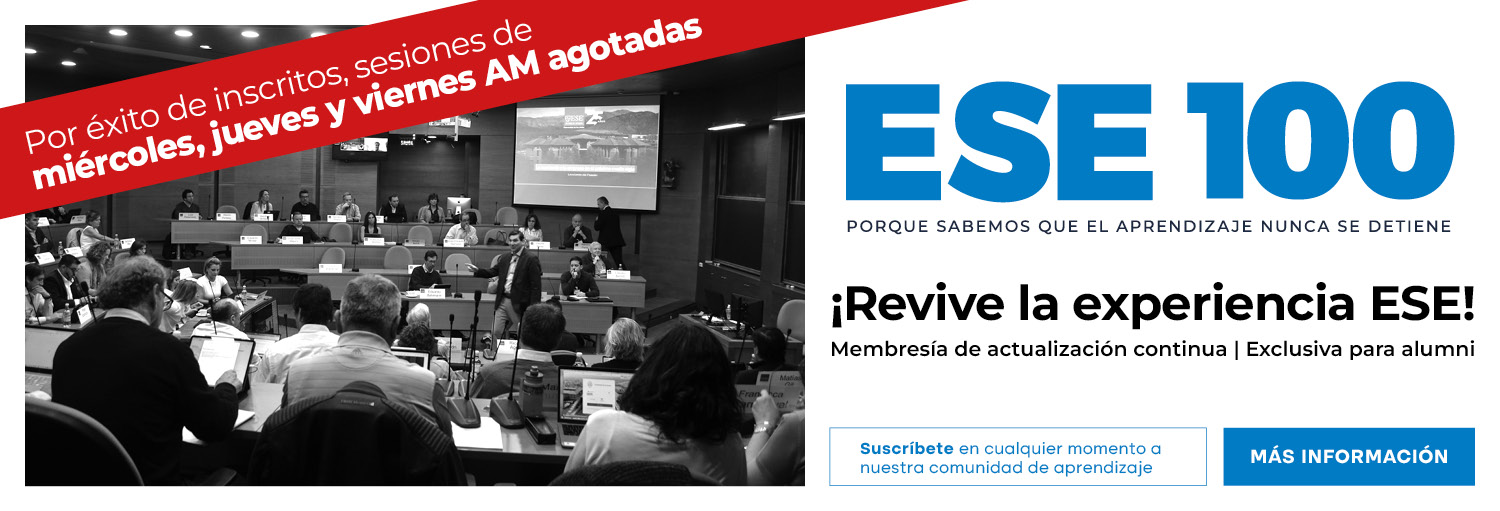 Por éxito de inscritos, sesiones de miércoles, jueves y viernes AM agotadas

ESE 100

PORQUE SABEMOS QUE EL APRENDIZAJE NUNCA SE DETIENE

¡Revive la experiencia ESE!

Membresía de actualización continua | Exclusiva para alumni

Suscríbete en cualquier momento a nuestra comunidad de aprendizaje

MÁS INFORMACIÓN